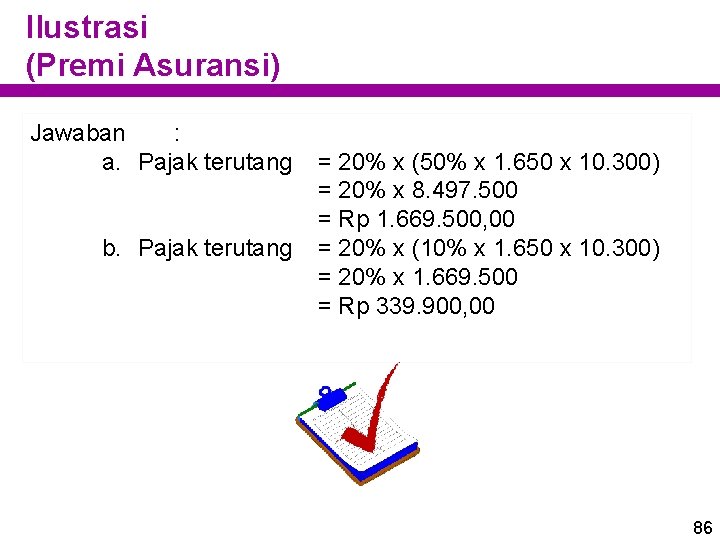 Ilustrasi
(Premi Asuransi)

Jawaban :

a. Pajak terutang = 20% x (50% x 1.650 x 10.300)
= 20% x 8.497.500
= Rp 1.669.500,00

b. Pajak terutang = 20% x (10% x 1.650 x 10.300)
= 20% x 1.669.500
= Rp 339.900,00

86